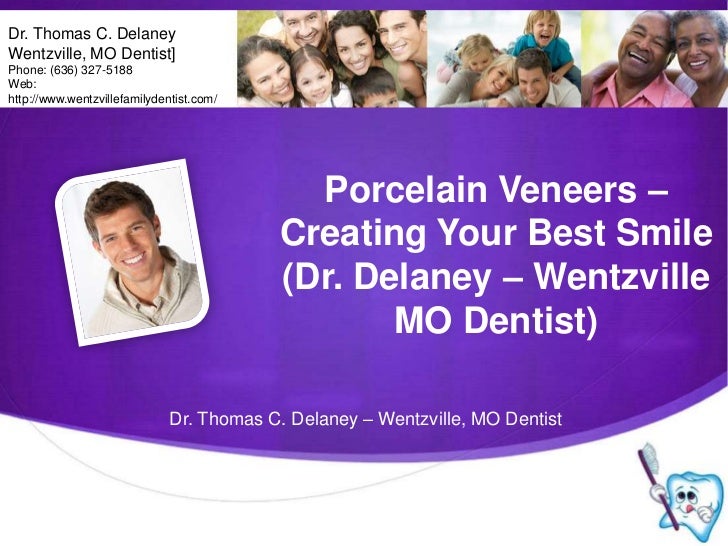 Dr. Thomas C. Delaney
Wentzville, MO Dentist]
Phone: (636) 327-5188
Web:
http://www.wentzvillefamilydentist.com/

Porcelain Veneers – Creating Your Best Smile (Dr. Delaney – Wentzville MO Dentist)

Dr. Thomas C. Delaney – Wentzville, MO Dentist